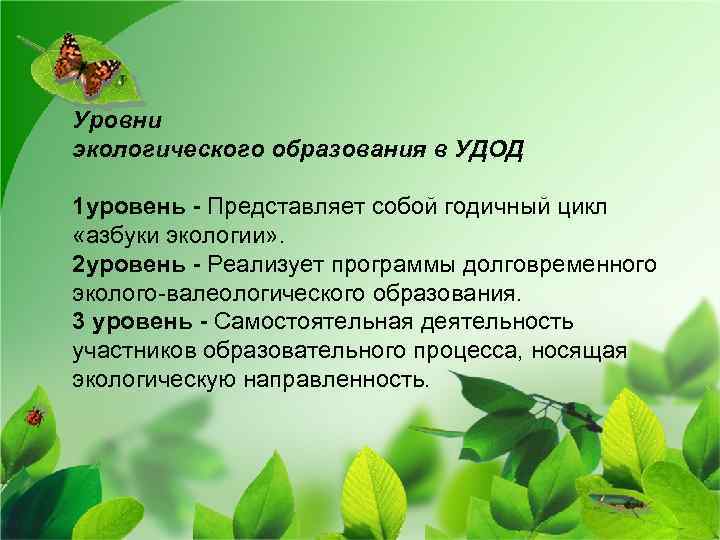 Уровни
экологического образования в УДОД

1уровень - Представляет собой годичный цикл «азбуки экологии».
2уровень - Реализует программы долговременного эколого-валеологического образования.
3 уровень - Самостоятельная деятельность участников образовательного процесса, носящая экологическую направленность.